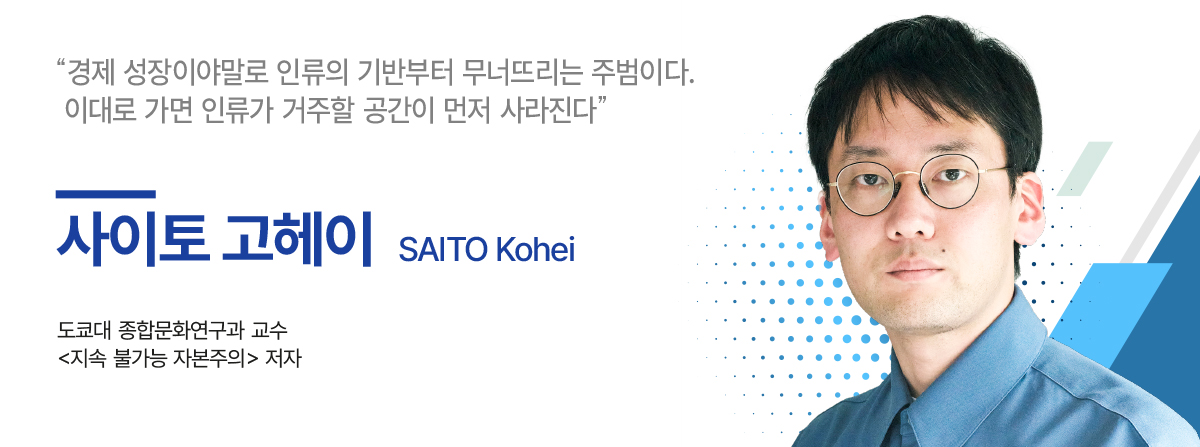 “경제 성장이야말로 인류의 기반부터 무너뜨리는 주범이다. 이대로 가면 인류가 거주할 공간이 먼저 사라진다”

사이토 고헤이 SAITO Kohei

도쿄대 종합문화연구과 교수
<지속 불가능 자본주의> 저자